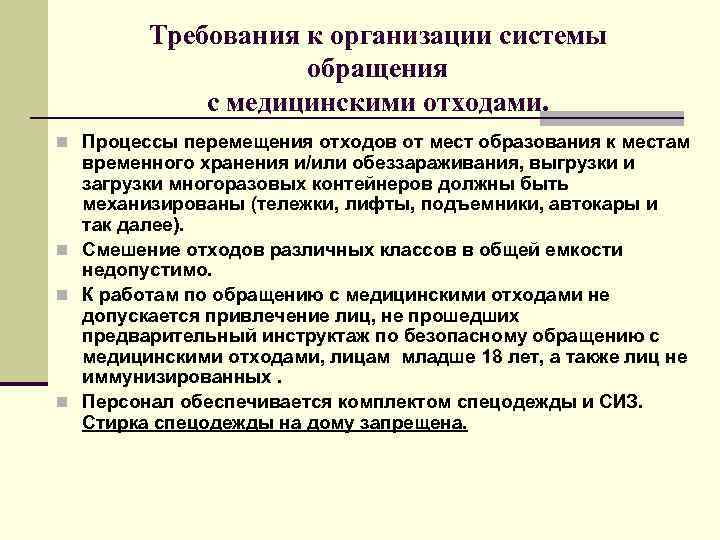 Требования к организации системы обращения с медицинскими отходами.

Процессы перемещения отходов от мест образования к местам временного хранения и/или обеззараживания, выгрузки и загрузки многоразовых контейнеров должны быть механизированы (тележки, лифты, подъемники, автокары и так далее).

Смешение отходов различных классов в общей емкости недопустимо.

К работам по обращению с медицинскими отходами не допускается привлечение лиц, не прошедших предварительный инструктаж по безопасному обращению с медицинскими отходами, лицам младше 18 лет, а также лиц не иммунизированных .

Персонал обеспечивается комплектом спецодежды и СИЗ. Стирка спецодежды на дому запрещена.